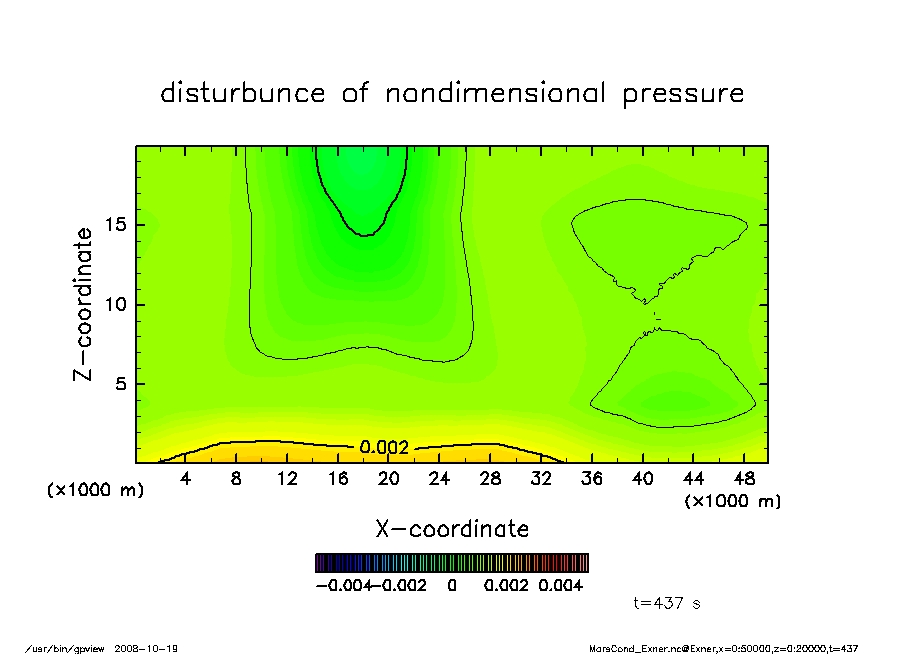 disturbunce of nondimensional pressure

Z-coordinate

15
10
5

0.002

(x1000 m)
4 8 12 16 20 24 28 32 36 40 44 48
(x1000 m)

X-coordinate

-0.004 -0.002 0 0.002 0.004

t=437 s

/usr/bin/gpview 2008-10-19

MarsCond_Exner.nc@Exner,x=0:50000,z=0:20000,t=437